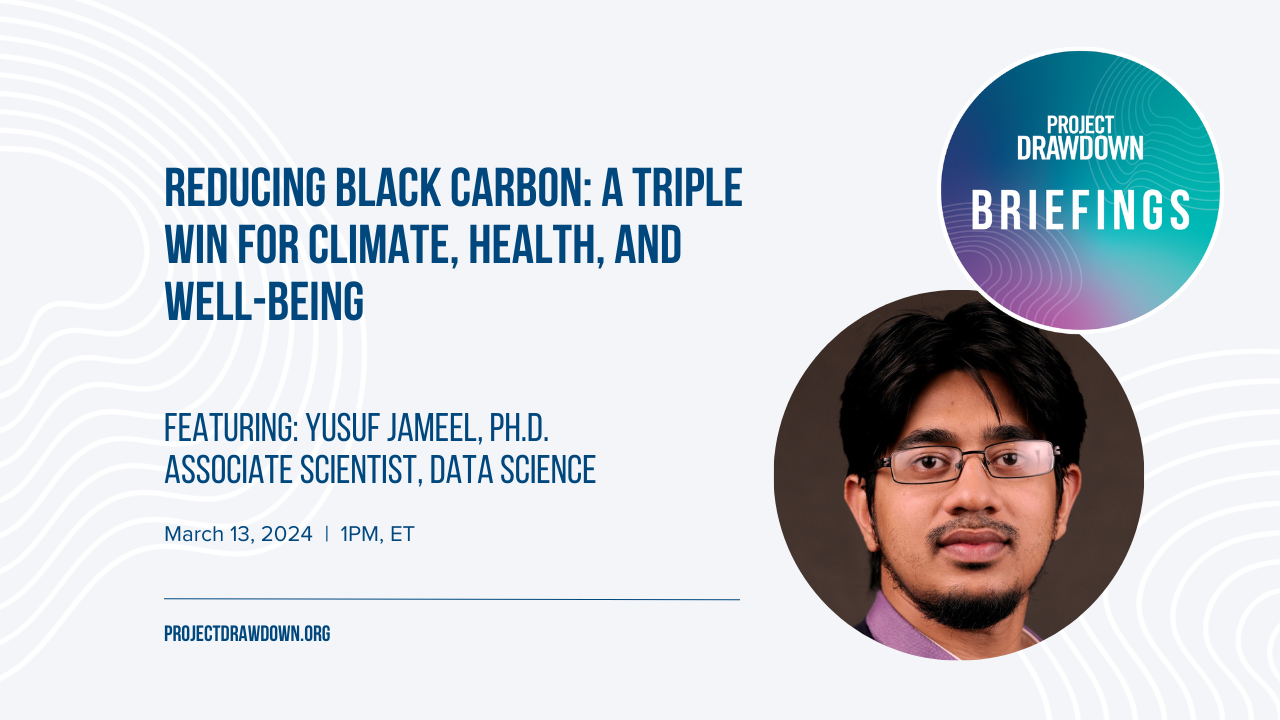 REDUCING BLACK CARBON: A TRIPLE WIN FOR CLIMATE, HEALTH, AND WELL-BEING

FEATURING: YUSUF JAMEEL, PH.D.
ASSOCIATE SCIENTIST, DATA SCIENCE

March 13, 2024 | 1PM, ET

PROJECTDRAWDOWN.ORG

PROJECT DRAWDOWN
BRIEFINGS